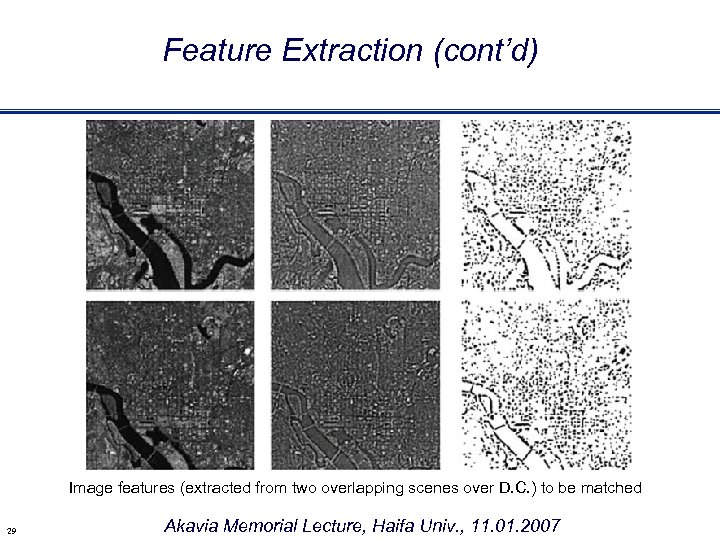 Feature Extraction (cont'd)

Image features (extracted from two overlapping scenes over D.C.) to be matched

29

Akavia Memorial Lecture, Haifa Univ., 11.01.2007